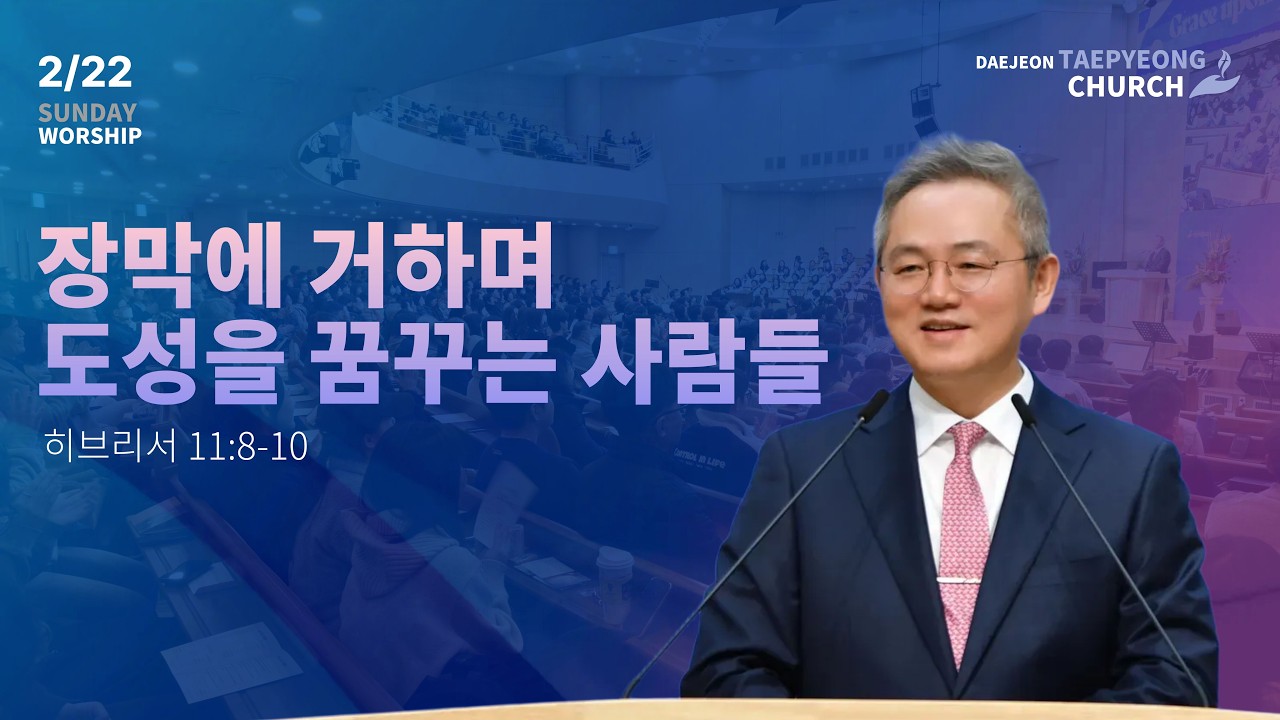 2/22
SUNDAY
WORSHIP

DAEJEON TAEPYEONG CHURCH

장막에 거하며
도성을 꿈꾸는 사람들

히브리서 11:8-10